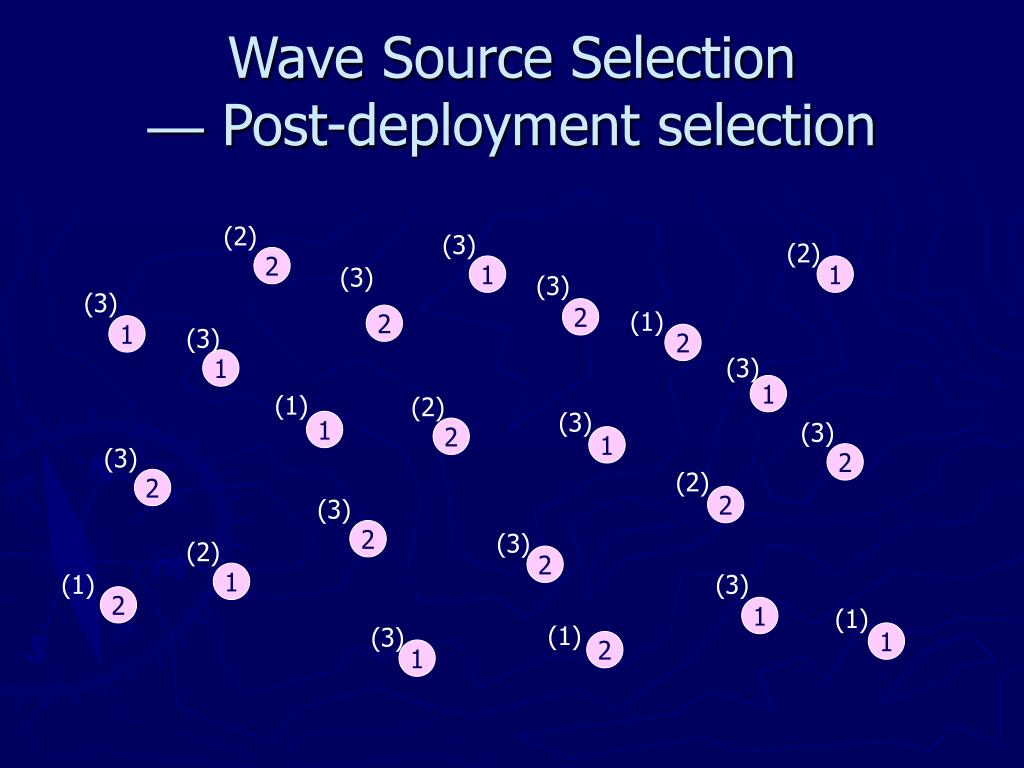 Wave Source Selection
— Post-deployment selection

(2) 2
(3) 1
(2) 1
(3) 2
(3) 2
(3) 1
(1) 2
(3) 1
(3) 1
(1) 1
(2) 2
(3) 1
(3) 2
(3) 2
(2) 2
(3) 2
(3) 2
(2) 1
(1) 2
(3) 1
(1) 1
(3) 1
(1) 2